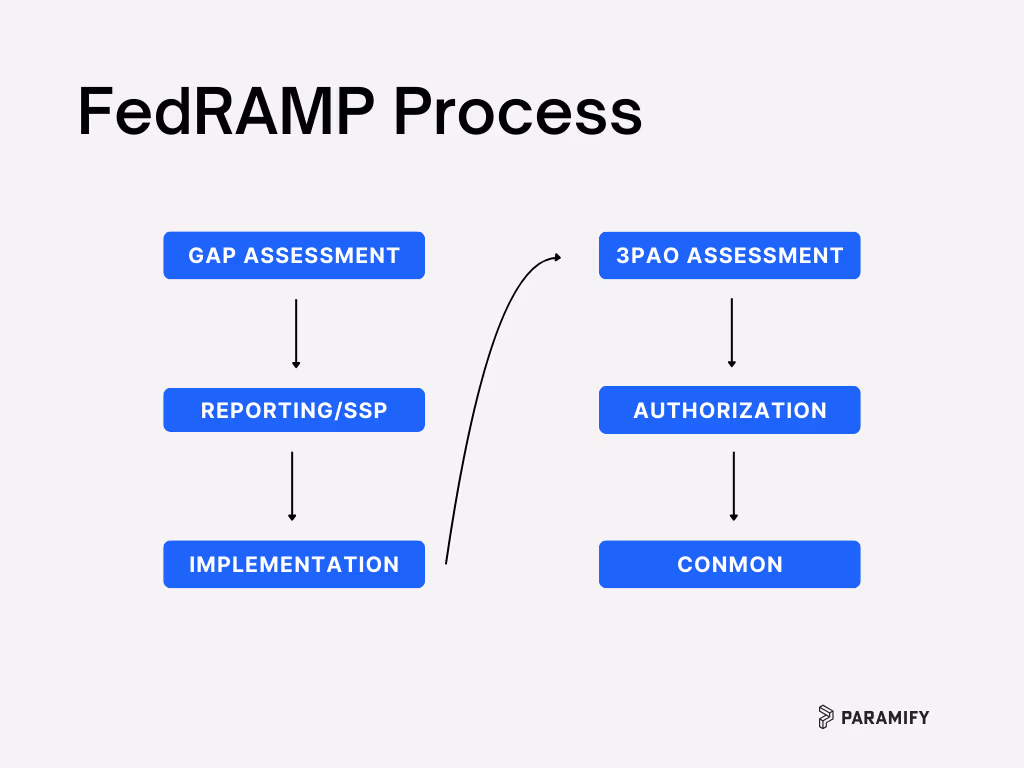 FedRAMP Process

GAP ASSESSMENT

REPORTING/SSP

IMPLEMENTATION

3PAO ASSESSMENT

AUTHORIZATION

CONMON

PARAMIFY